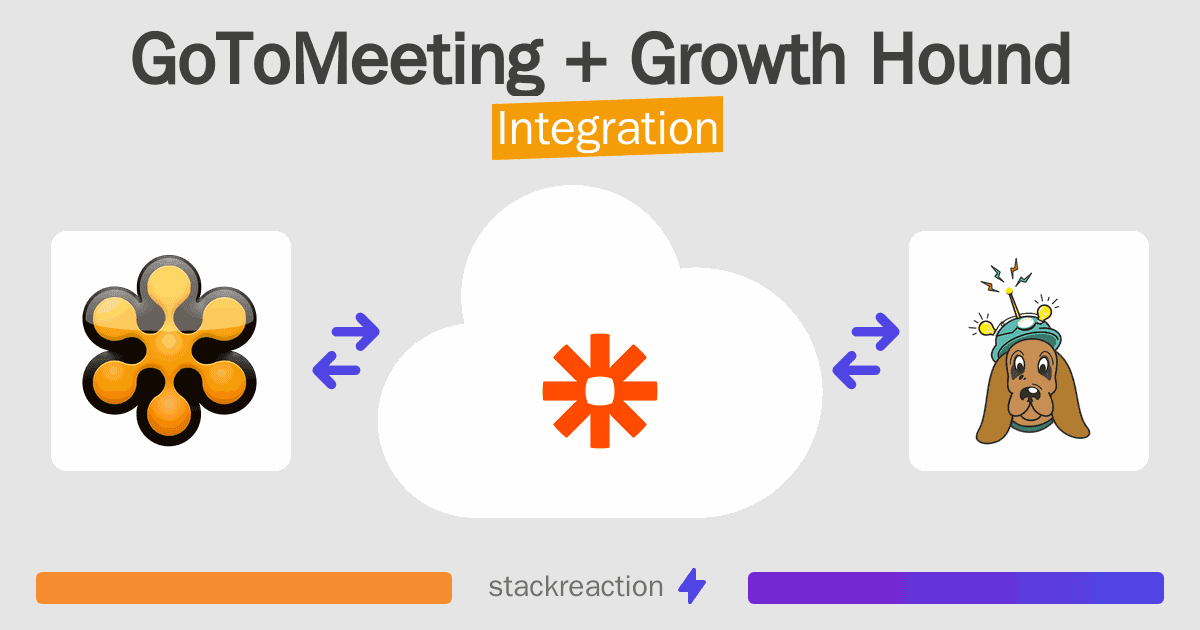 GoToMeeting + Growth Hound
Integration

stackreaction